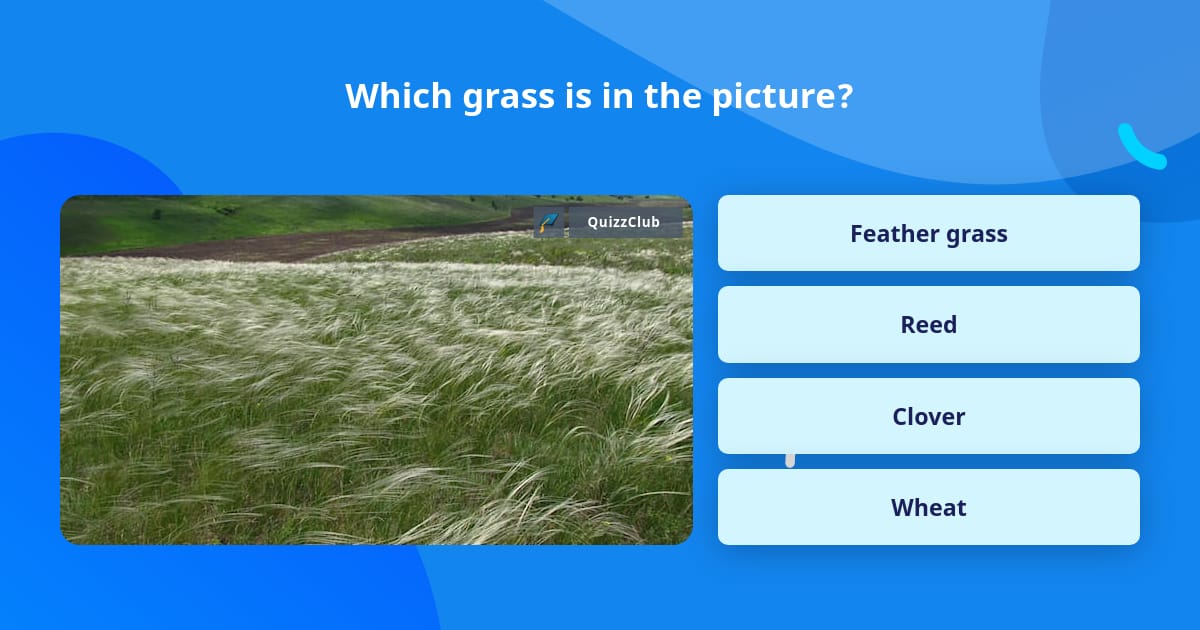 Which grass is in the picture?

QuizzClub

Feather grass

Reed

Clover

Wheat